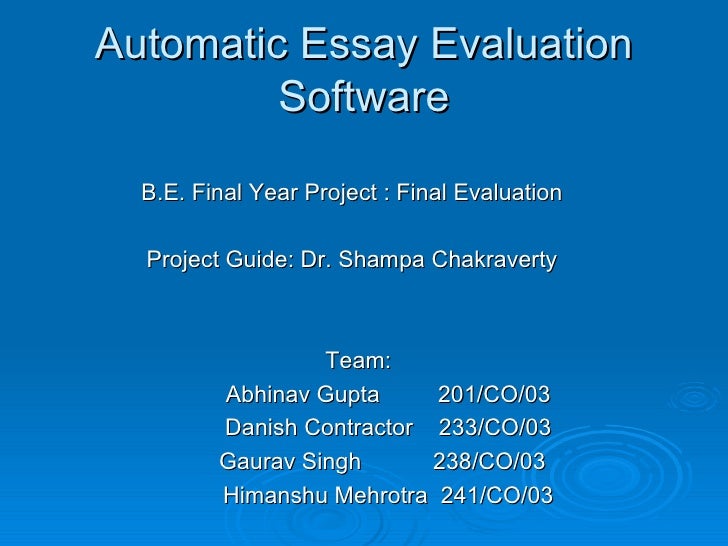 Automatic Essay Evaluation Software

B.E. Final Year Project : Final Evaluation

Project Guide: Dr. Shampa Chakraverty

Team:
Abhinav Gupta 201/CO/03
Danish Contractor 233/CO/03
Gaurav Singh 238/CO/03
Himanshu Mehrotra 241/CO/03